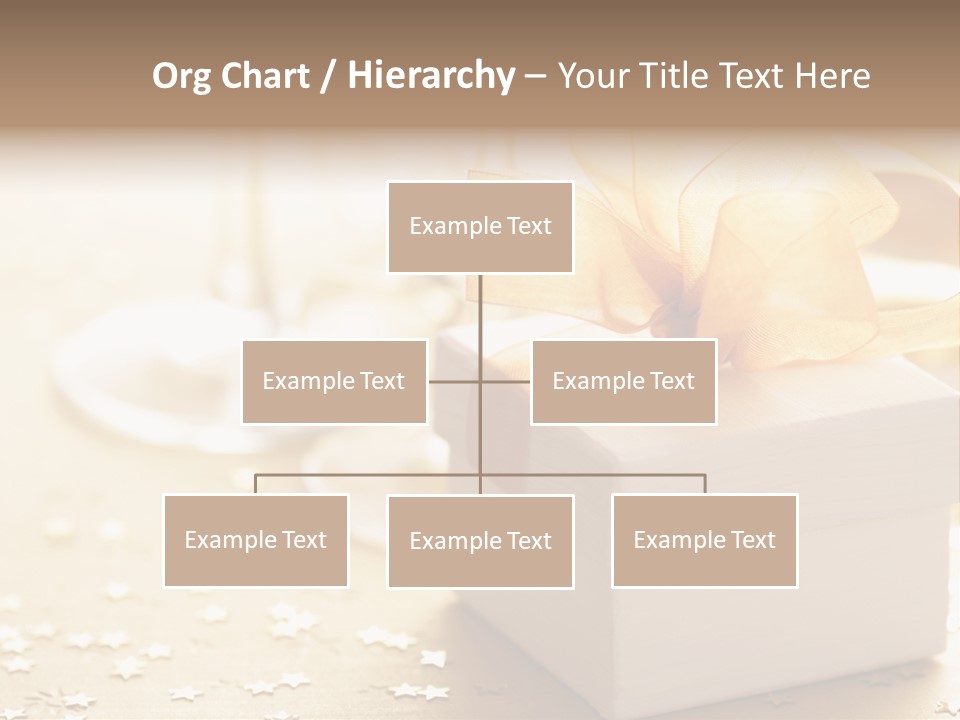 Org Chart / Hierarchy – Your Title Text Here

Example Text

Example Text

Example Text

Example Text

Example Text

Example Text